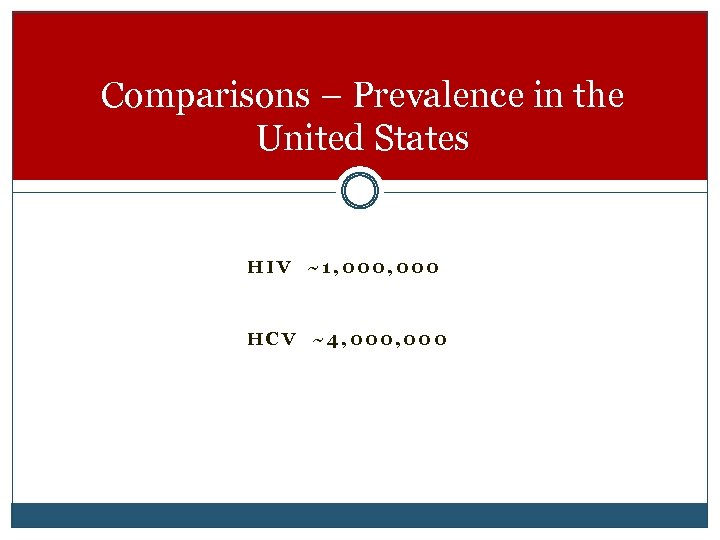 Comparisons – Prevalence in the United States

HIV ~1,000,000

HCV ~4,000,000